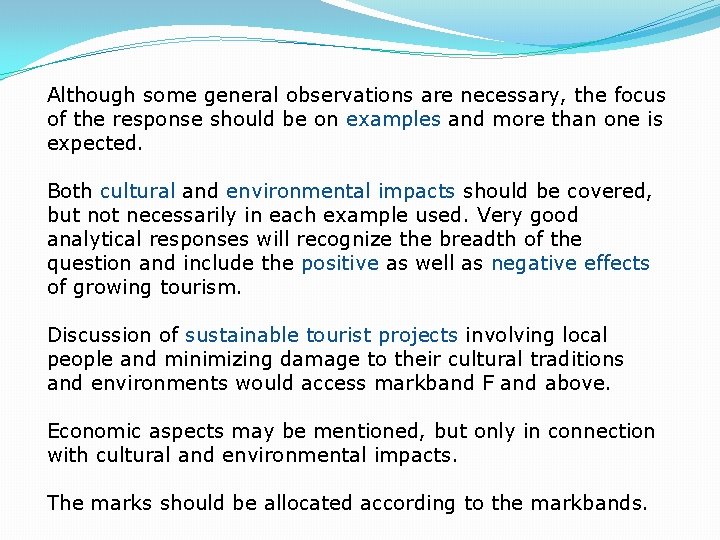 Although some general observations are necessary, the focus of the response should be on examples and more than one is expected.

Both cultural and environmental impacts should be covered, but not necessarily in each example used. Very good analytical responses will recognize the breadth of the question and include the positive as well as negative effects of growing tourism.

Discussion of sustainable tourist projects involving local people and minimizing damage to their cultural traditions and environments would access markband F and above.

Economic aspects may be mentioned, but only in connection with cultural and environmental impacts.

The marks should be allocated according to the markbands.